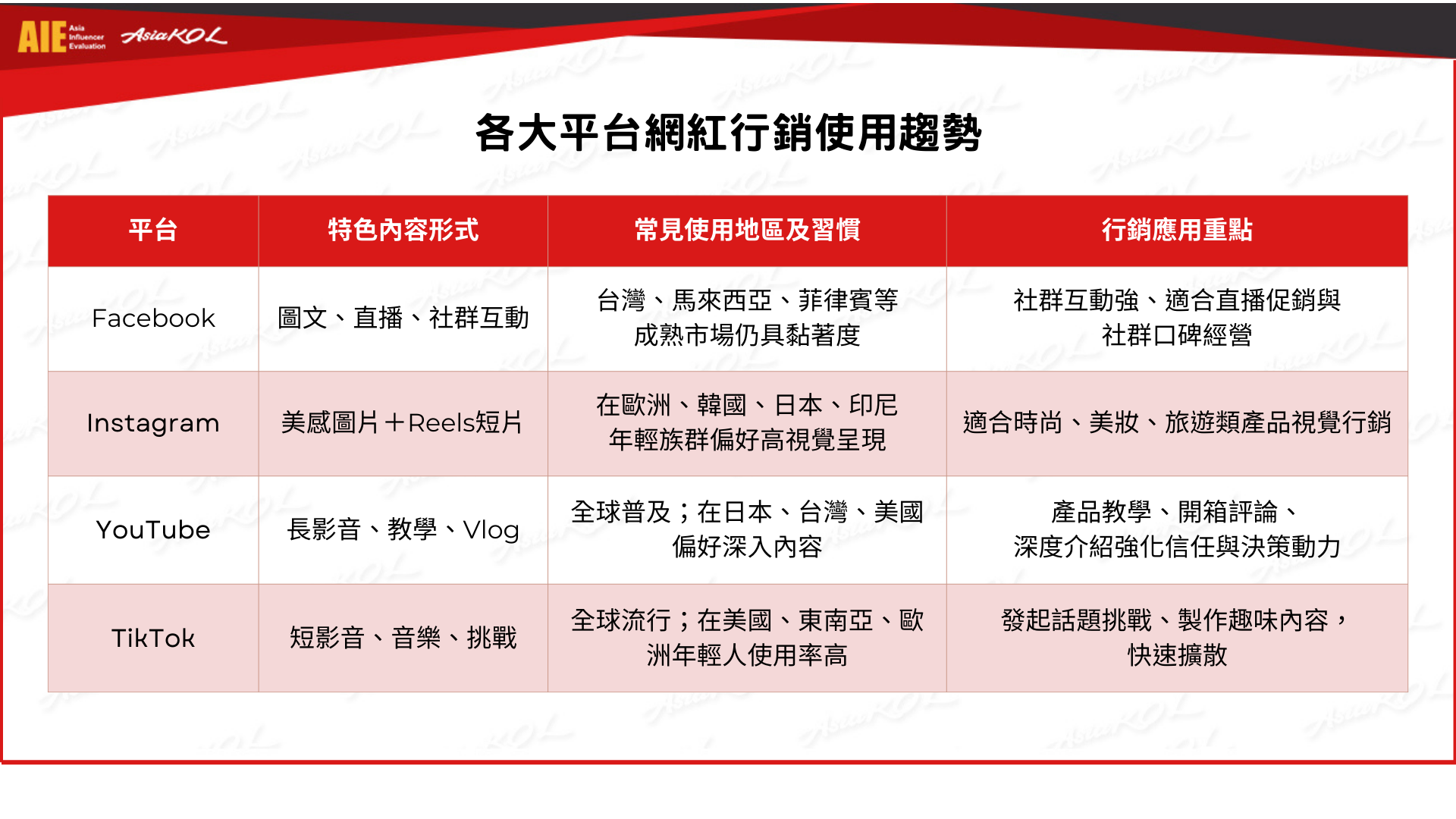 AIE Asia Influencer Evaluation AsiaKOL

各大平台網紅行銷使用趨勢

| 平台 | 特色內容形式 | 常見使用地區及習慣 | 行銷應用重點 |
|---|---|---|---|
| Facebook | 圖文、直播、社群互動 | 台灣、馬來西亞、菲律賓等成熟市場仍具黏著度 | 社群互動強、適合直播促銷與社群口碑經營 |
| Instagram | 美感圖片＋Reels短片 | 在歐洲、韓國、日本、印尼年輕族群偏好高視覺呈現 | 適合時尚、美妝、旅遊類產品視覺行銷 |
| YouTube | 長影音、教學、Vlog | 全球普及；在日本、台灣、美國偏好深入內容 | 產品教學、開箱評論、深度介紹強化信任與決策動力 |
| TikTok | 短影音、音樂、挑戰 | 全球流行；在美國、東南亞、歐洲年輕人使用率高 | 發起話題挑戰、製作趣味內容，快速擴散 |